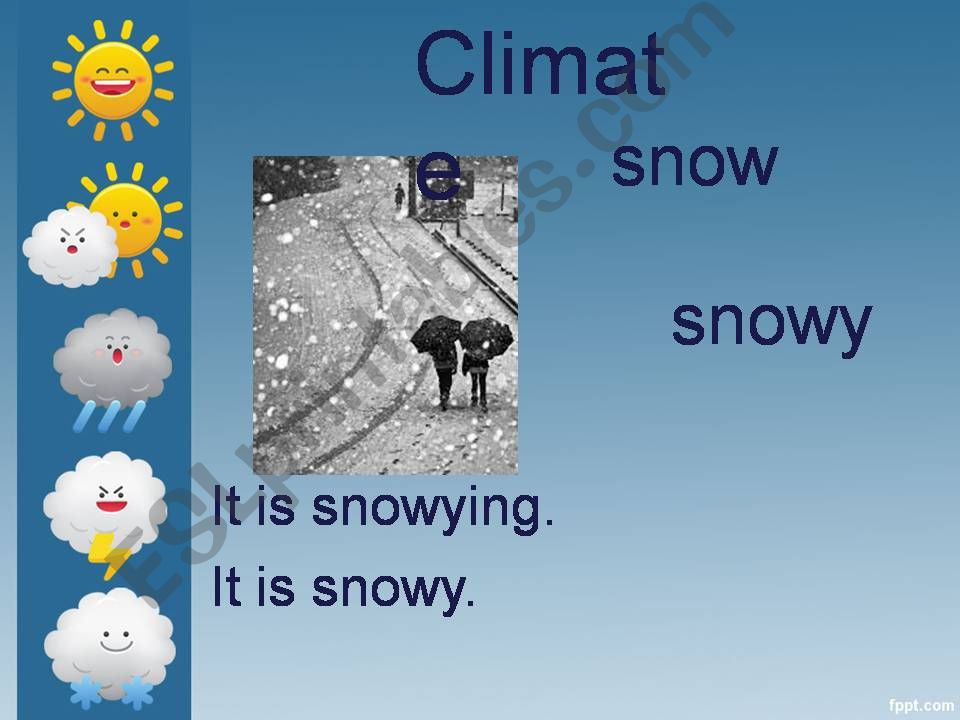 Climat
e

snow

snowy

It is snowying.
It is snowy.

ESLprintables.com

fppt.com